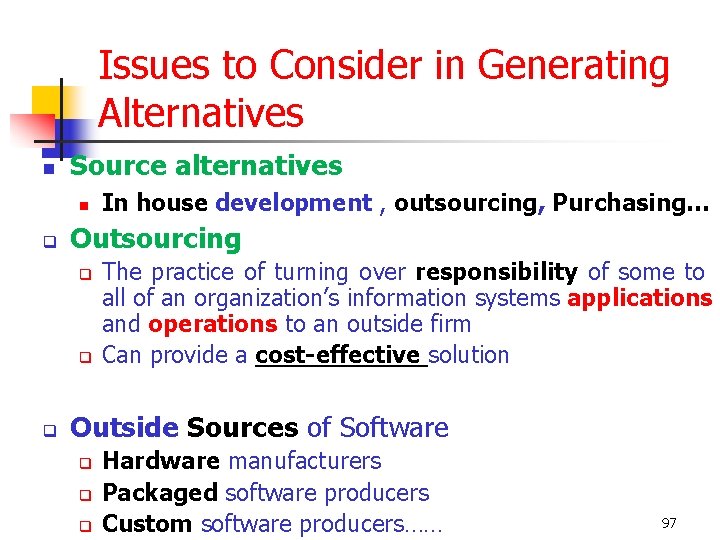 Issues to Consider in Generating Alternatives

Source alternatives

In house development , outsourcing, Purchasing…

Outsourcing

The practice of turning over responsibility of some to all of an organization's information systems applications and operations to an outside firm

Can provide a cost-effective solution

Outside Sources of Software

Hardware manufacturers

Packaged software producers

Custom software producers……

97